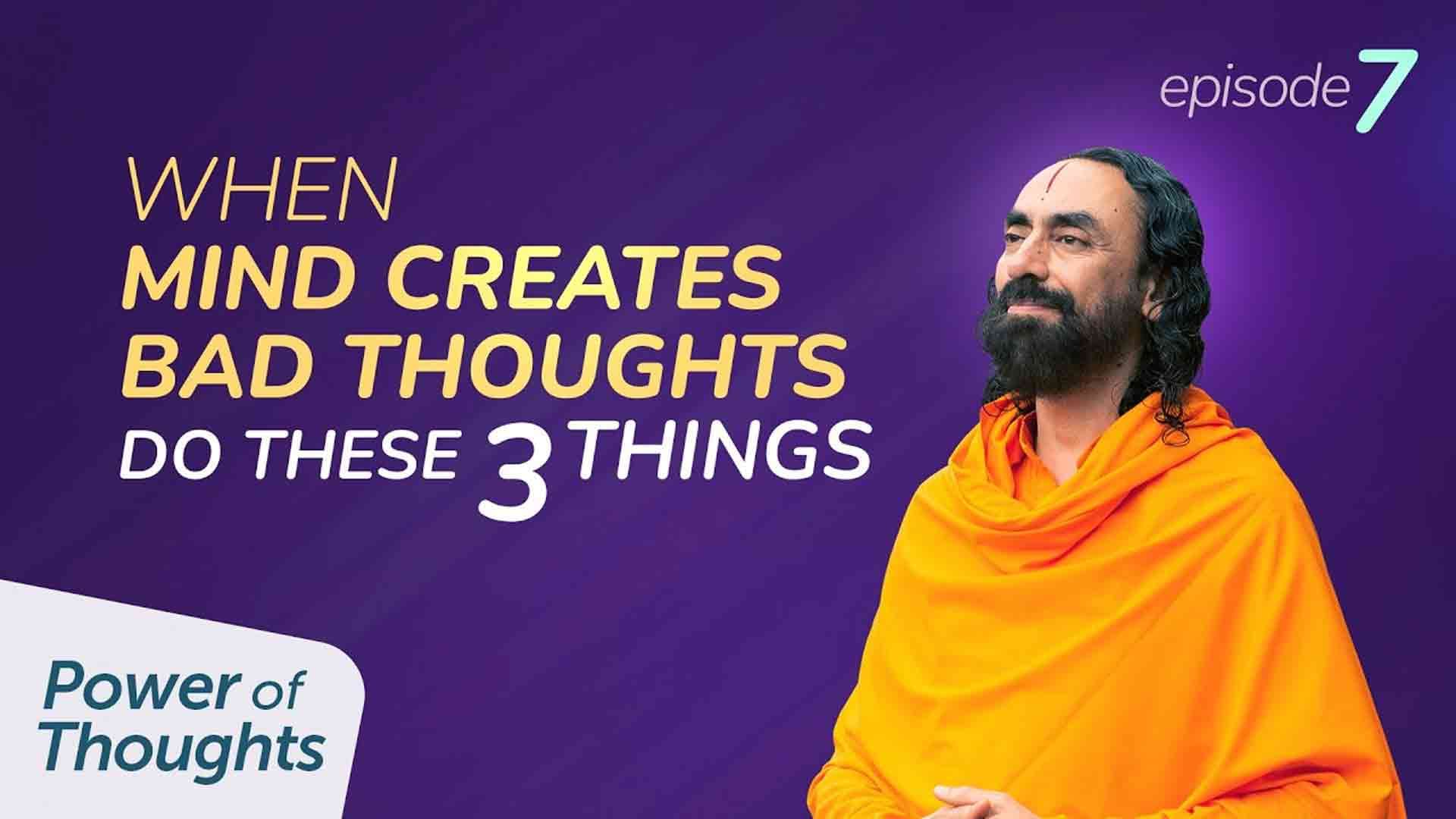 episode 7

WHEN
MIND CREATES
BAD THOUGHTS
DO THESE 3 THINGS

Power of
Thoughts